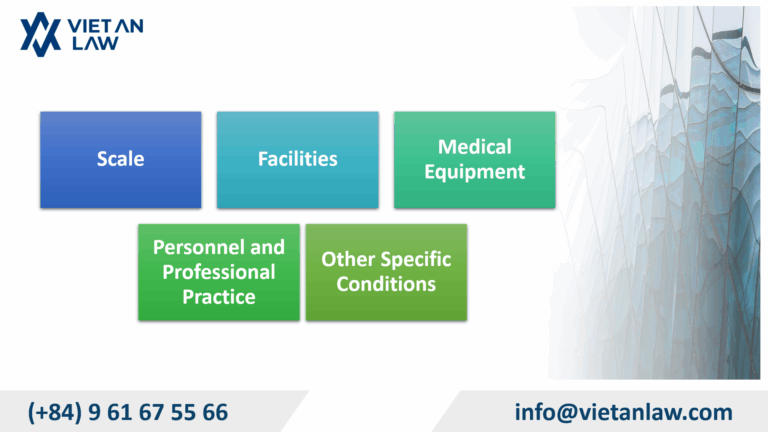 VIET AN LAW

Scale

Facilities

Medical Equipment

Personnel and Professional Practice

Other Specific Conditions

(+84) 9 61 67 55 66

info@vietanlaw.com